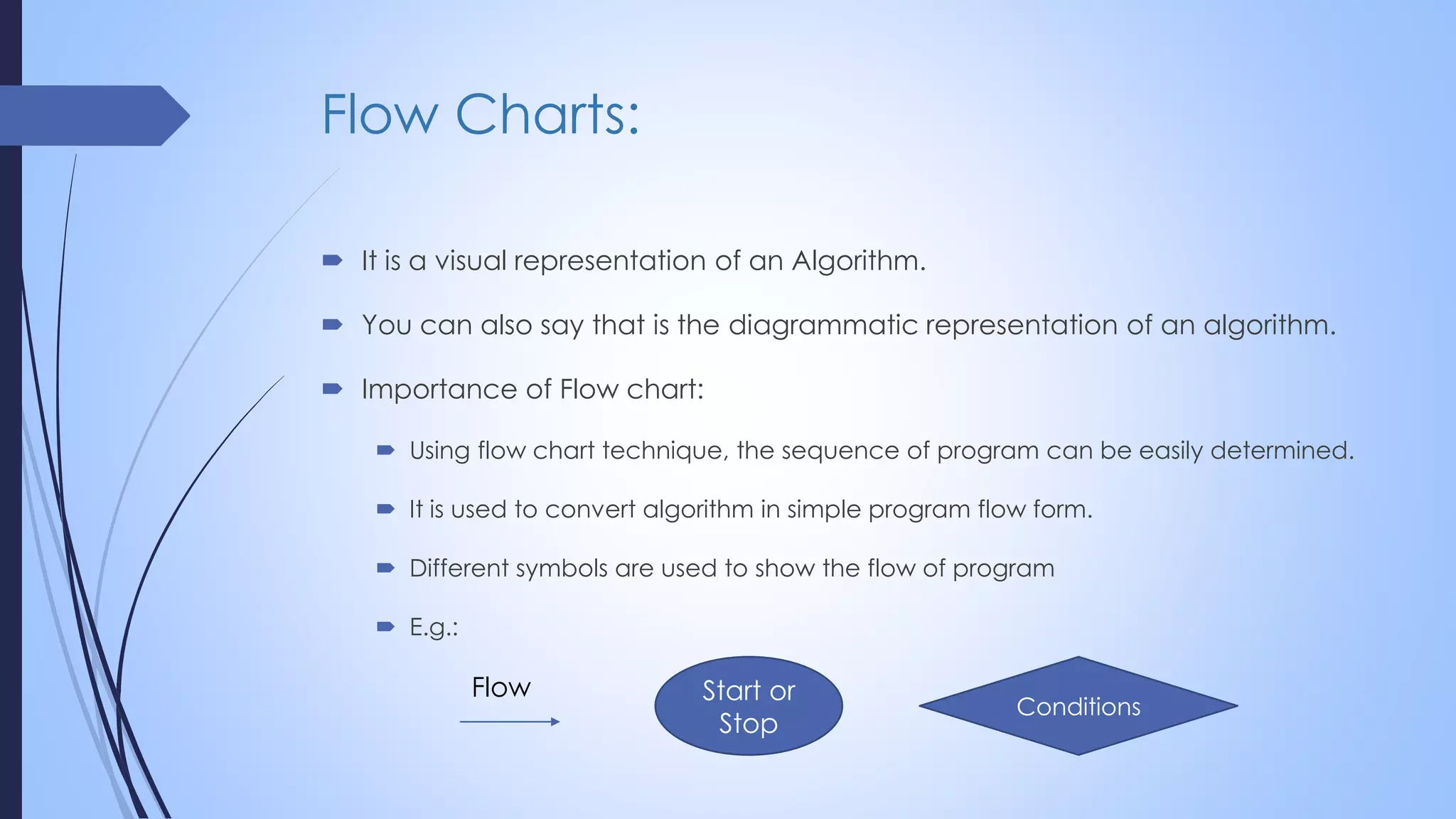 Flow Charts:

It is a visual representation of an Algorithm.

You can also say that is the diagrammatic representation of an algorithm.

Importance of Flow chart:

Using flow chart technique, the sequence of program can be easily determined.

It is used to convert algorithm in simple program flow form.

Different symbols are used to show the flow of program

E.g.:

Flow

Start or Stop

Conditions